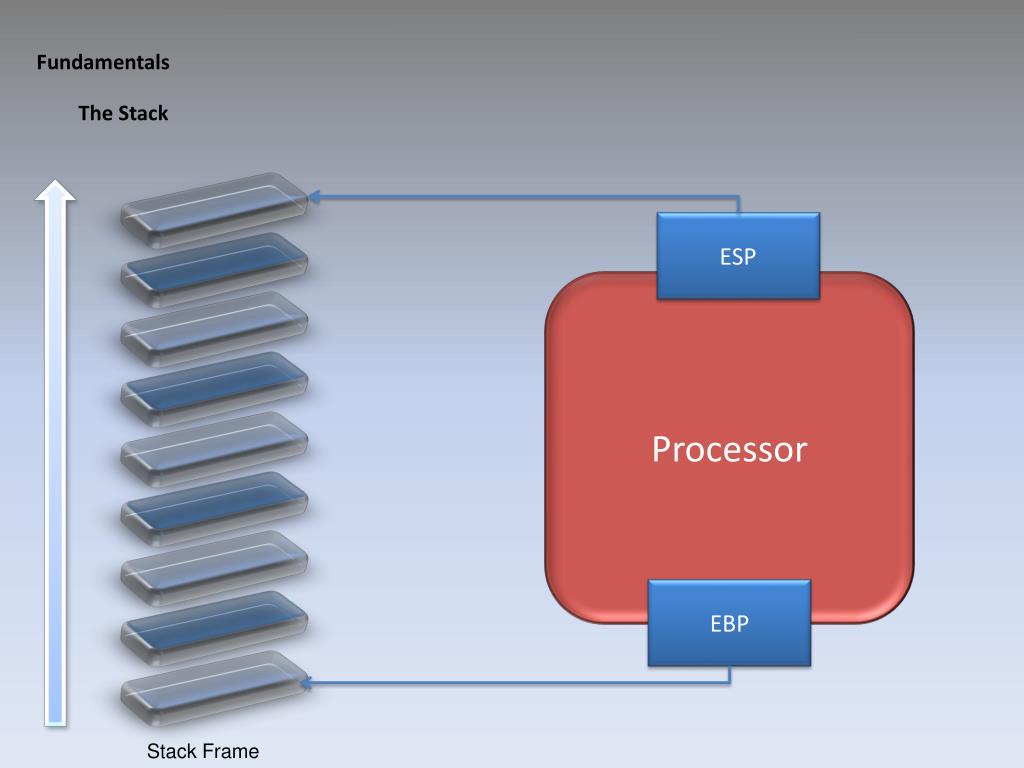 Fundamentals

The Stack

ESP

Processor

EBP

Stack Frame